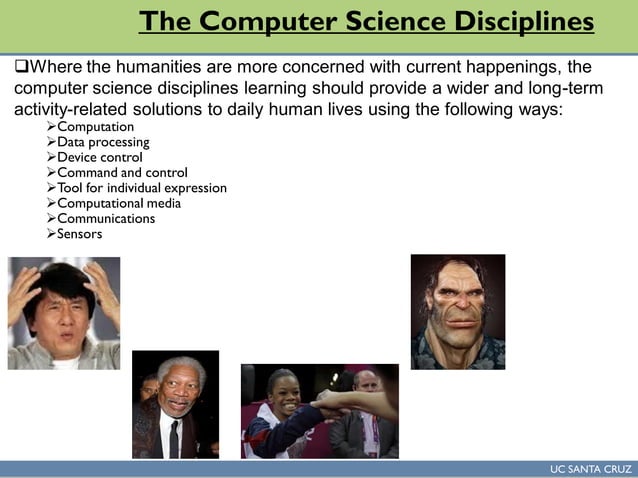 The Computer Science Disciplines

❑Where the humanities are more concerned with current happenings, the computer science disciplines learning should provide a wider and long-term activity-related solutions to daily human lives using the following ways:

➢Computation
➢Data processing
➢Device control
➢Command and control
➢Tool for individual expression
➢Computational media
➢Communications
➢Sensors

UC SANTA CRUZ